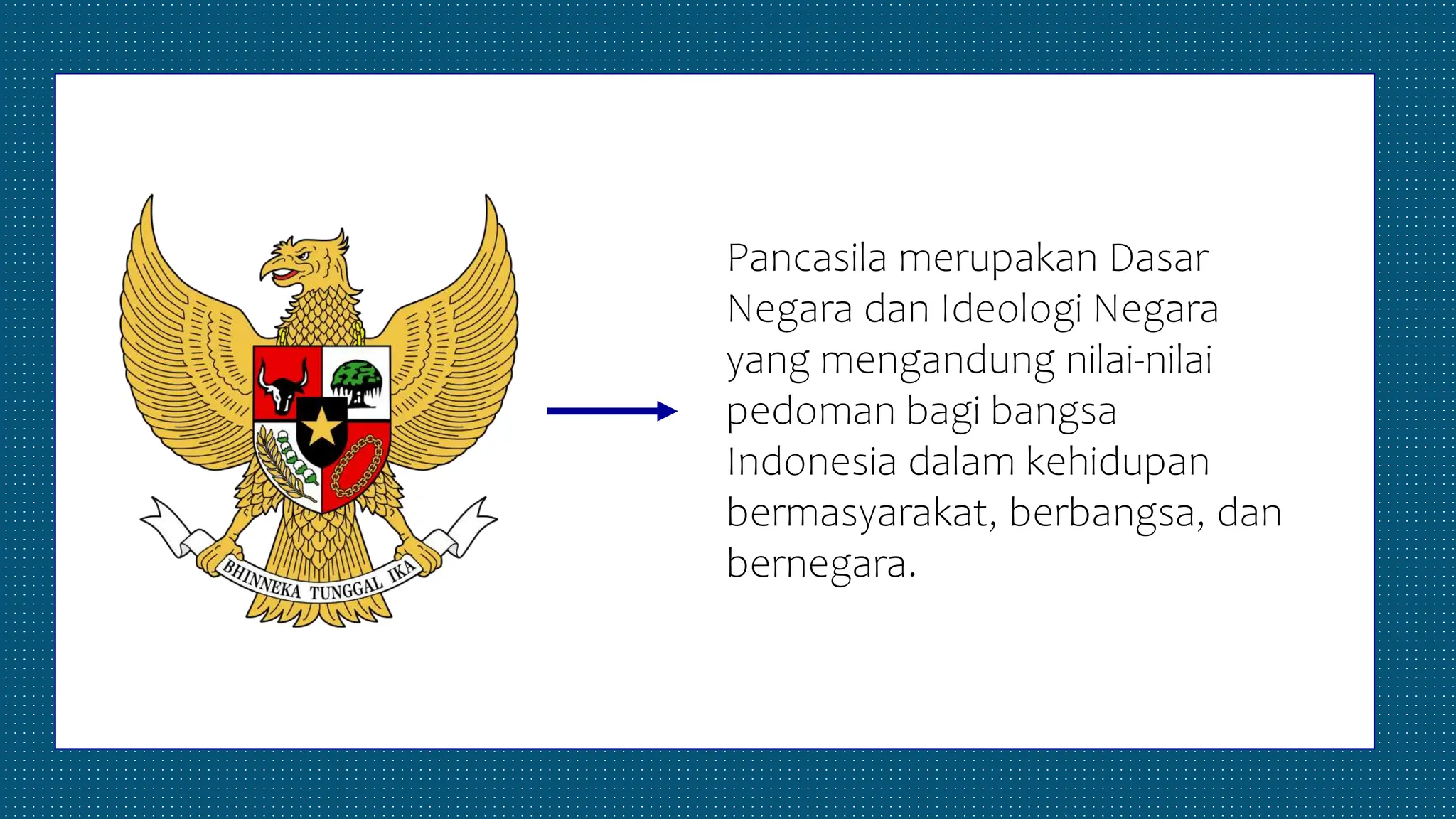 BHINNEKA TUNGGAL IKA

Pancasila merupakan Dasar Negara dan Ideologi Negara yang mengandung nilai-nilai pedoman bagi bangsa Indonesia dalam kehidupan bermasyarakat, berbangsa, dan bernegara.